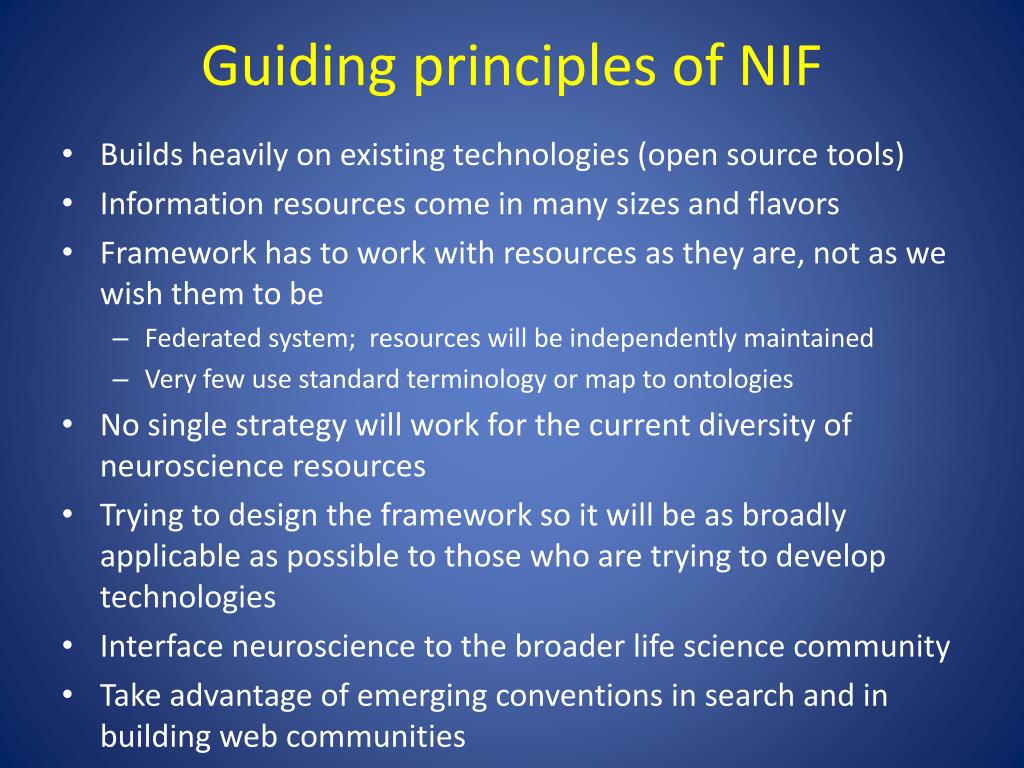 Guiding principles of NIF

• Builds heavily on existing technologies (open source tools)
• Information resources come in many sizes and flavors
• Framework has to work with resources as they are, not as we wish them to be
– Federated system; resources will be independently maintained
– Very few use standard terminology or map to ontologies
• No single strategy will work for the current diversity of neuroscience resources
• Trying to design the framework so it will be as broadly applicable as possible to those who are trying to develop technologies
• Interface neuroscience to the broader life science community
• Take advantage of emerging conventions in search and in building web communities